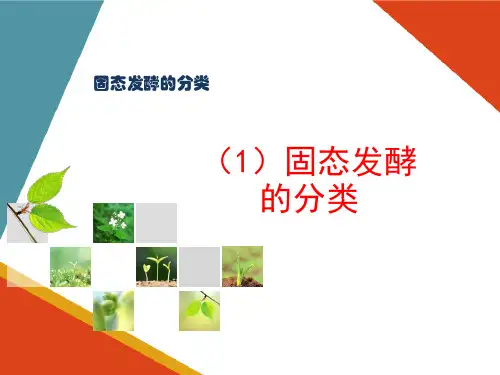 固态发酵的分类

（1）固态发酵的分类